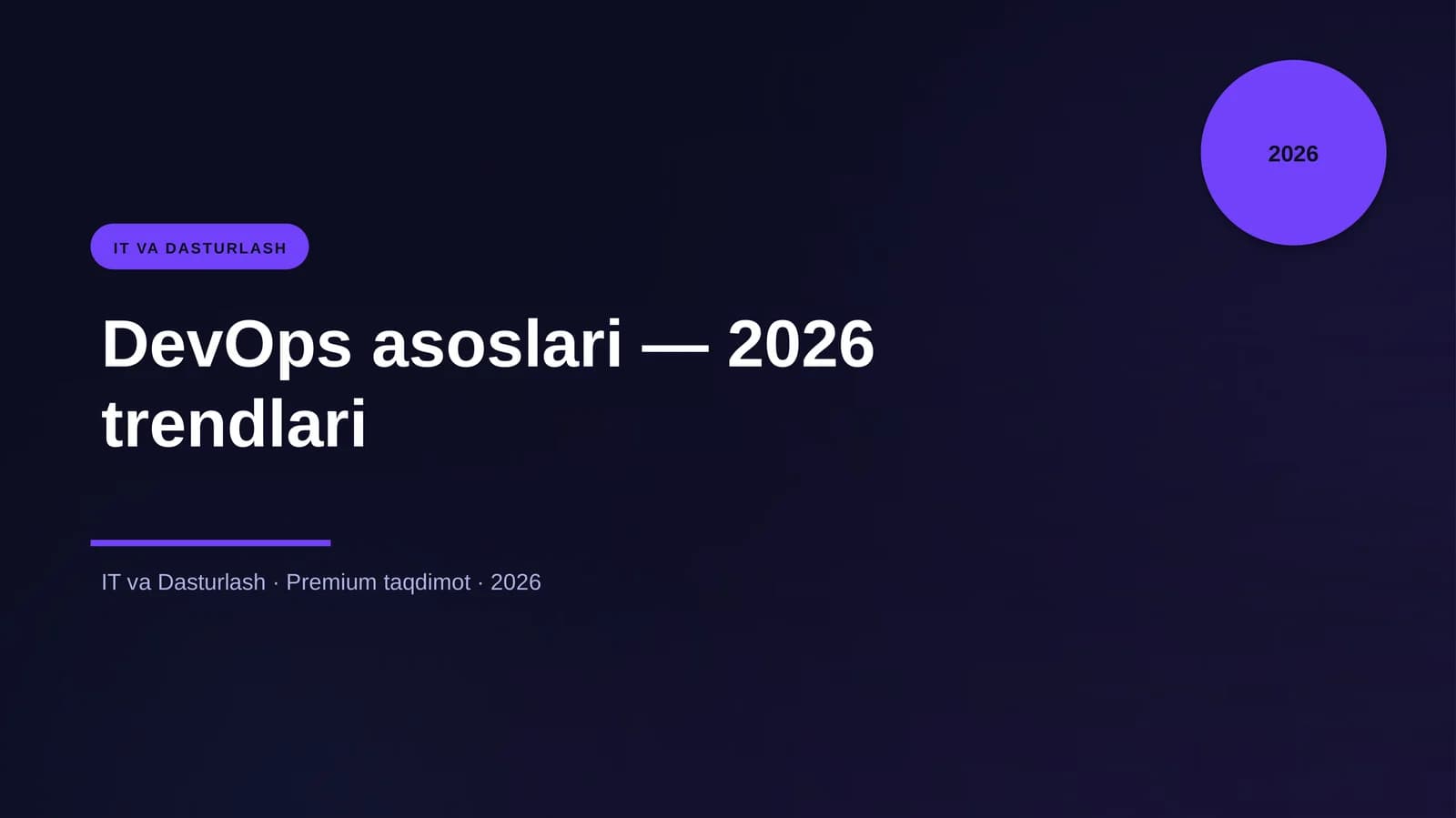 2026

IT VA DASTURLASH

DevOps asoslari — 2026 trendlari

IT va Dasturlash · Premium taqdimot · 2026